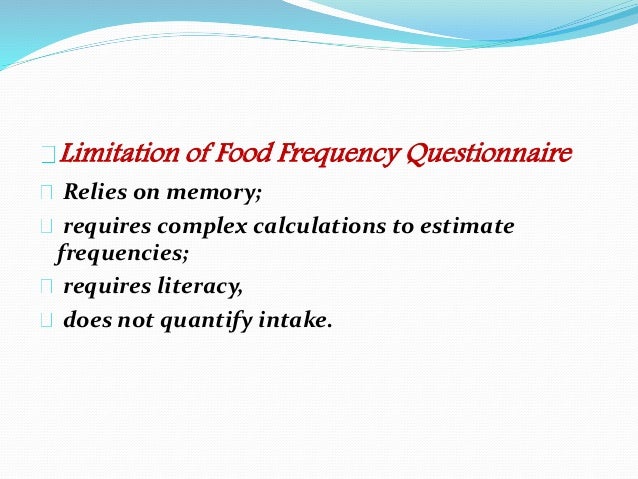 Limitation of Food Frequency Questionnaire

Relies on memory;

requires complex calculations to estimate frequencies;

requires literacy,

does not quantify intake.